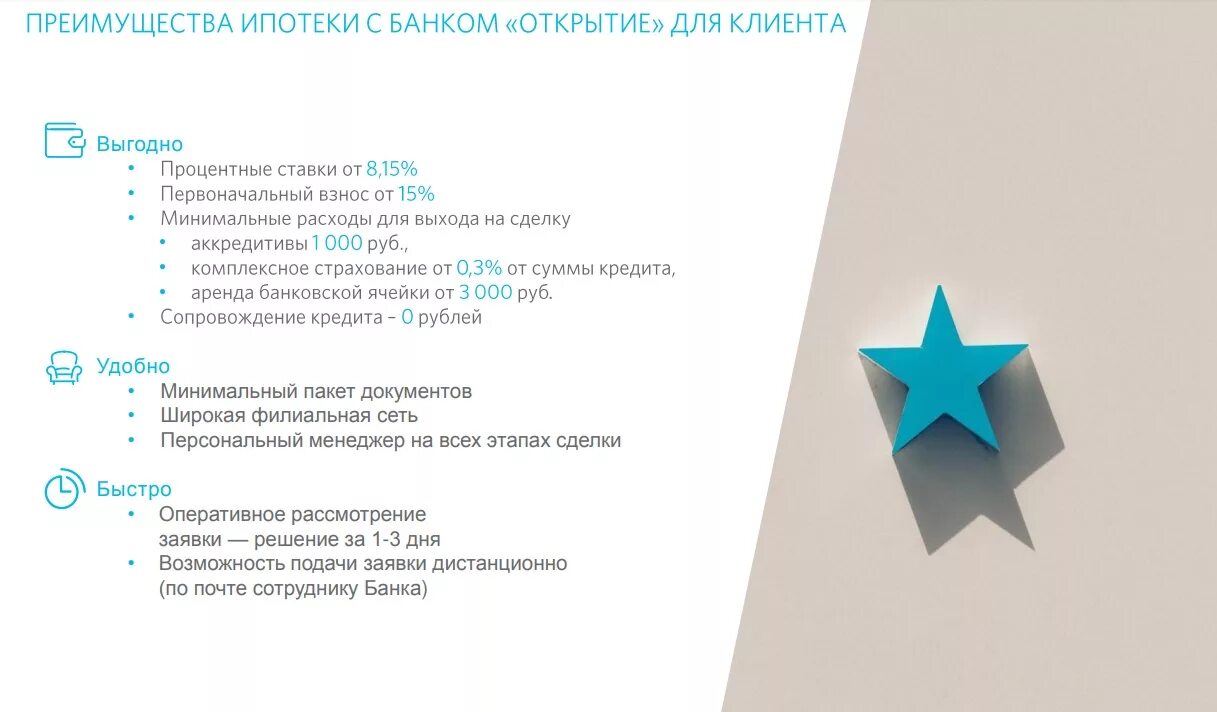 ПРЕИМУЩЕСТВА ИПОТЕКИ С БАНКОМ «ОТКРЫТИЕ» ДЛЯ КЛИЕНТА

Выгодно
• Процентные ставки от 8,15%
• Первоначальный взнос от 15%
• Минимальные расходы для выхода на сделку
  • аккредитивы 1 000 руб.,
  • комплексное страхование от 0,3% от суммы кредита,
  • аренда банковской ячейки от 3 000 руб.
• Сопровождение кредита – 0 рублей

Удобно
• Минимальный пакет документов
• Широкая филиальная сеть
• Персональный менеджер на всех этапах сделки

Быстро
• Оперативное рассмотрение заявки — решение за 1-3 дня
• Возможность подачи заявки дистанционно (по почте сотруднику Банка)